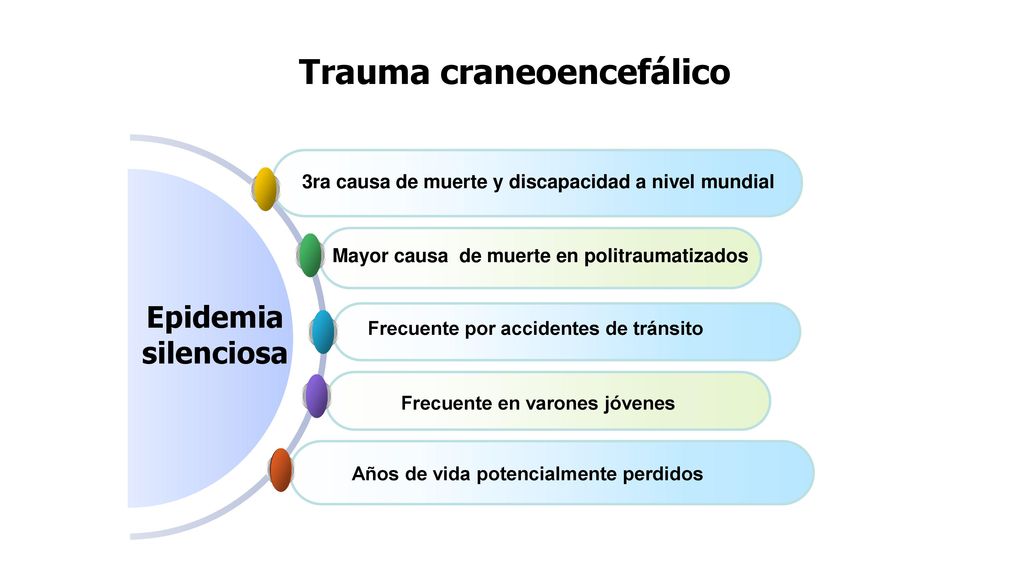 Trauma craneoencefálico

Epidemia silenciosa

3ra causa de muerte y discapacidad a nivel mundial

Mayor causa  de muerte en politraumatizados

Frecuente por accidentes de tránsito

Frecuente en varones jóvenes

Años de vida potencialmente perdidos